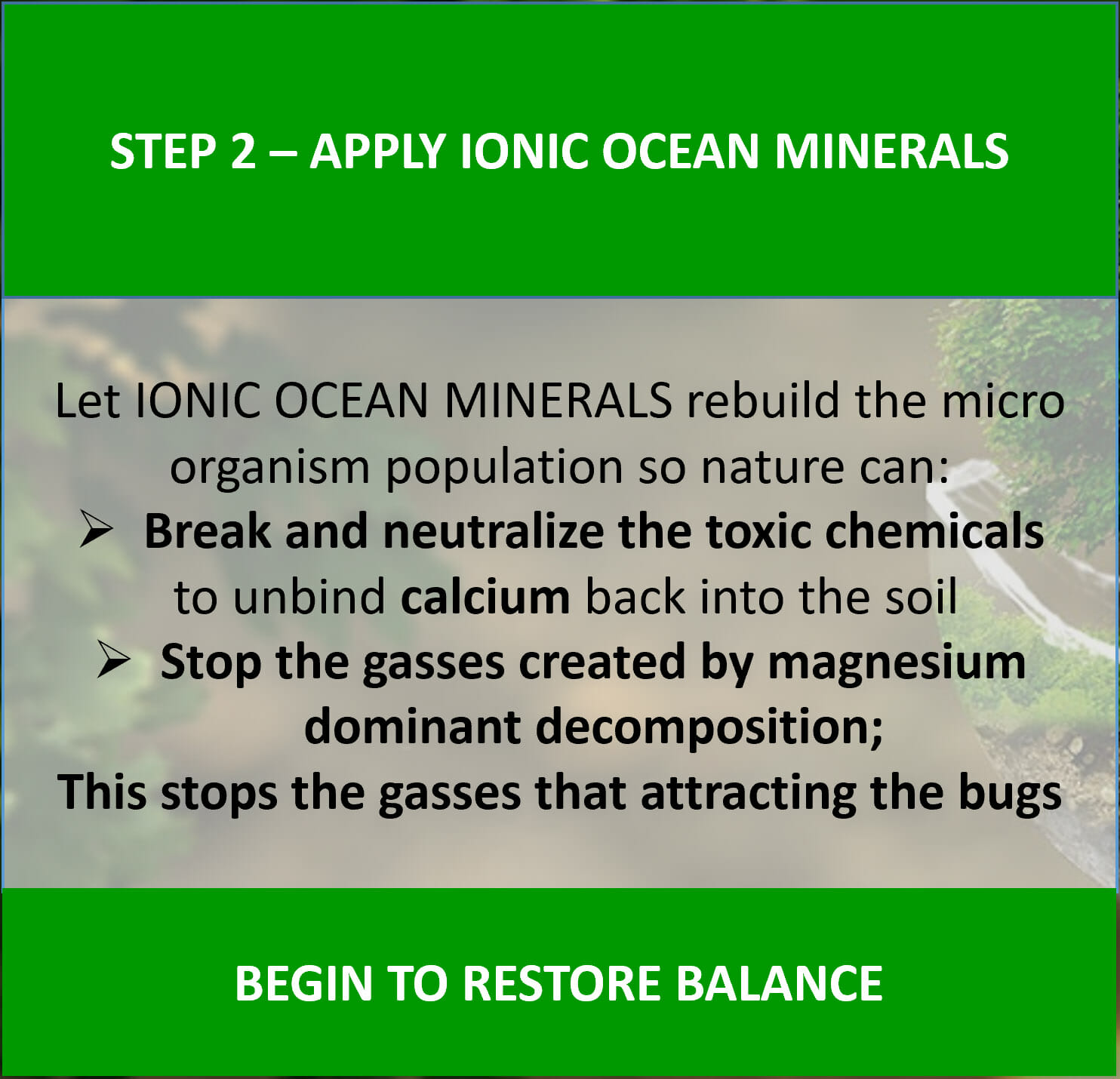 STEP 2 – APPLY IONIC OCEAN MINERALS

Let IONIC OCEAN MINERALS rebuild the micro organism population so nature can:

➢ Break and neutralize the toxic chemicals to unbind calcium back into the soil

➢ Stop the gasses created by magnesium dominant decomposition;

This stops the gasses that attracting the bugs

BEGIN TO RESTORE BALANCE